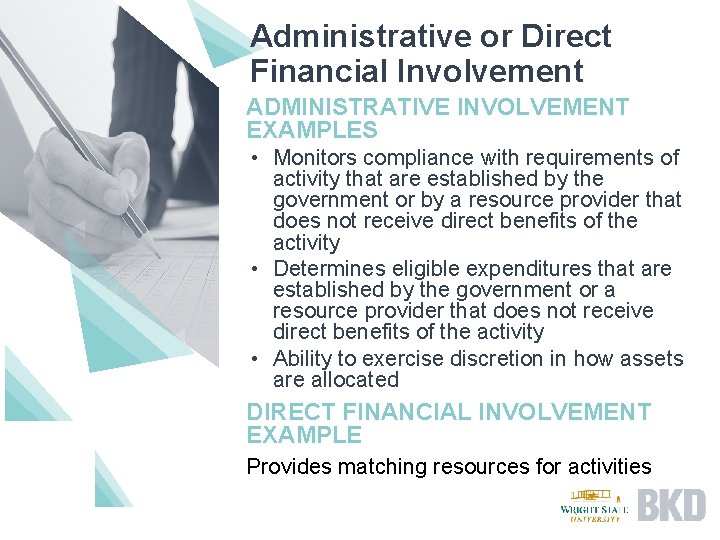 Administrative or Direct Financial Involvement

ADMINISTRATIVE INVOLVEMENT EXAMPLES

• Monitors compliance with requirements of activity that are established by the government or by a resource provider that does not receive direct benefits of the activity
• Determines eligible expenditures that are established by the government or a resource provider that does not receive direct benefits of the activity
• Ability to exercise discretion in how assets are allocated

DIRECT FINANCIAL INVOLVEMENT EXAMPLE

Provides matching resources for activities

WRIGHT STATE UNIVERSITY

BKD